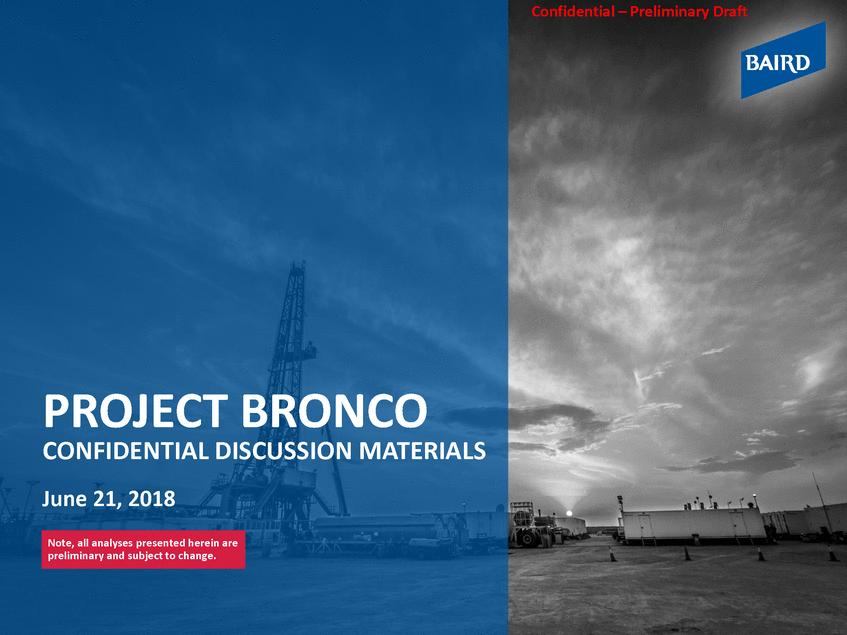 Confidential – Preliminary Draft

BAIRD

PROJECT BRONCO

CONFIDENTIAL DISCUSSION MATERIALS

June 21, 2018

Note, all analyses presented herein are preliminary and subject to change.